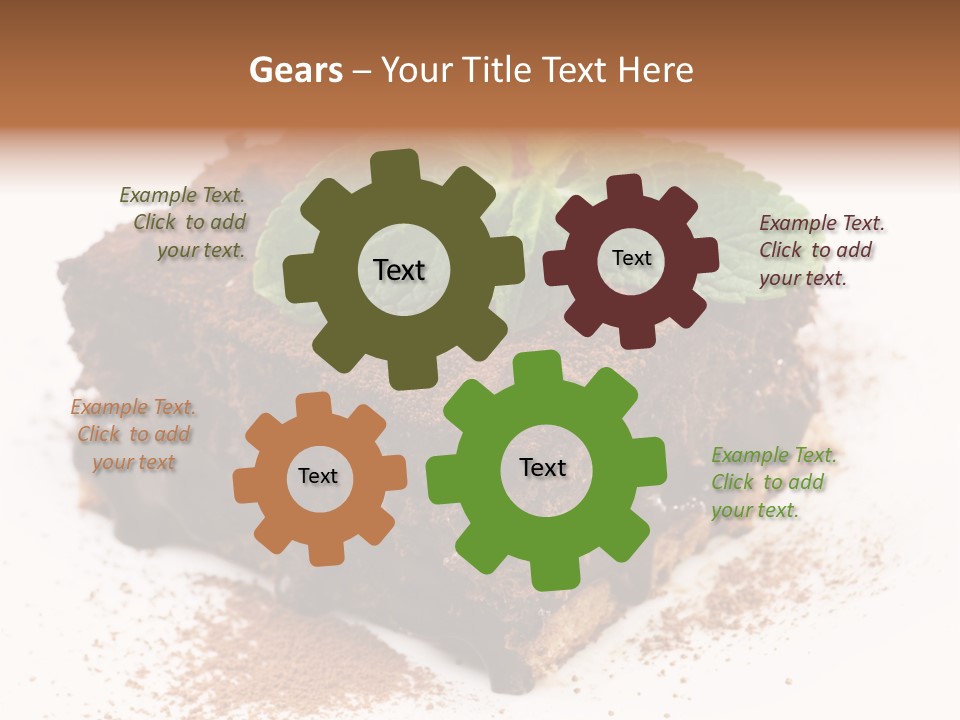 Gears – Your Title Text Here

Example Text. Click to add your text.

Text

Text

Example Text. Click to add your text.

Example Text. Click to add your text

Text

Text

Example Text. Click to add your text.